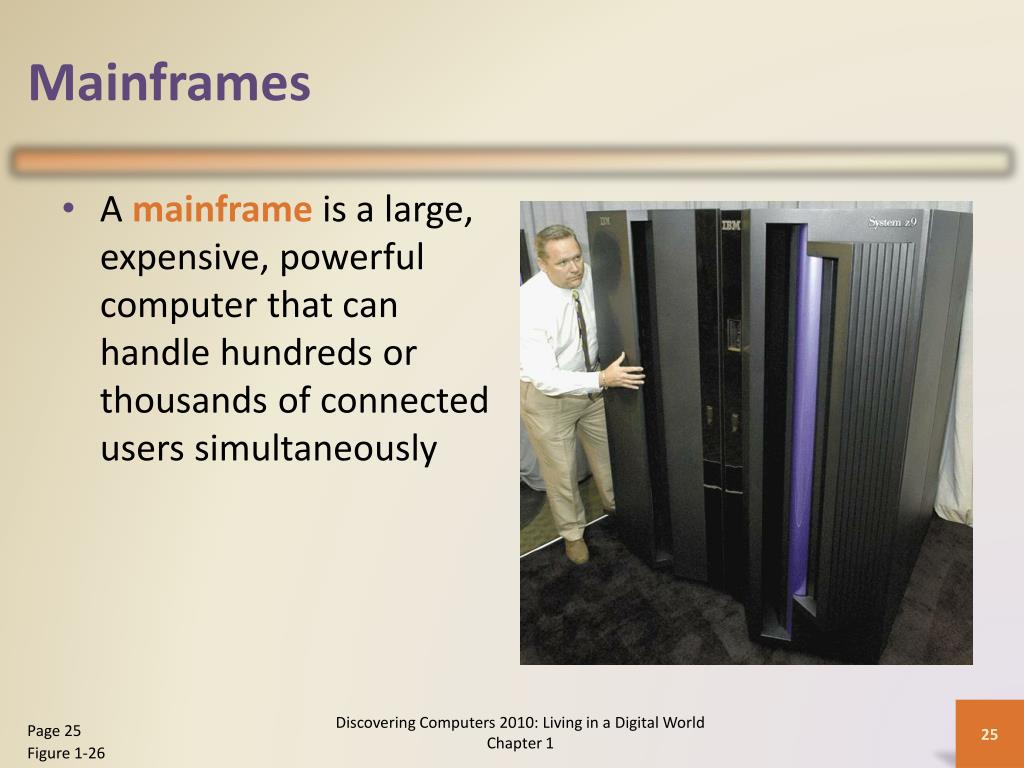 Mainframes

• A mainframe is a large, expensive, powerful computer that can handle hundreds or thousands of connected users simultaneously

IBM

IBM

System z9

Page 25
Figure 1-26

Discovering Computers 2010: Living in a Digital World
Chapter 1

25